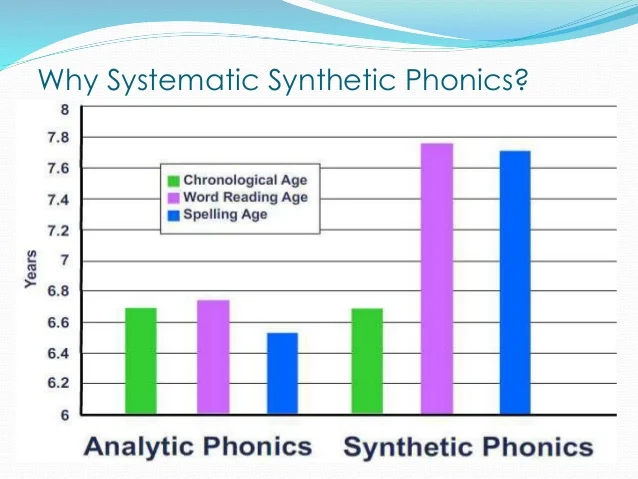 Why Systematic Synthetic Phonics?

8
7.8
7.6
7.4
7.2
7
6.8
6.6
6.4
6.2
6

Years

Chronological Age
Word Reading Age
Spelling Age

Analytic Phonics
Synthetic Phonics